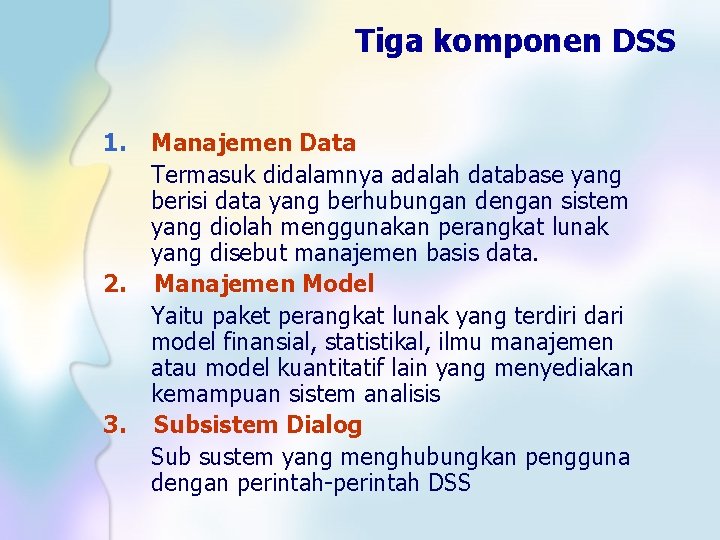 Tiga komponen DSS

1. Manajemen Data

Termasuk didalamnya adalah database yang berisi data yang berhubungan dengan sistem yang diolah menggunakan perangkat lunak yang disebut manajemen basis data.

2. Manajemen Model

Yaitu paket perangkat lunak yang terdiri dari model finansial, statistikal, ilmu manajemen atau model kuantitatif lain yang menyediakan kemampuan sistem analisis

3. Subsistem Dialog

Sub sustem yang menghubungkan pengguna dengan perintah-perintah DSS